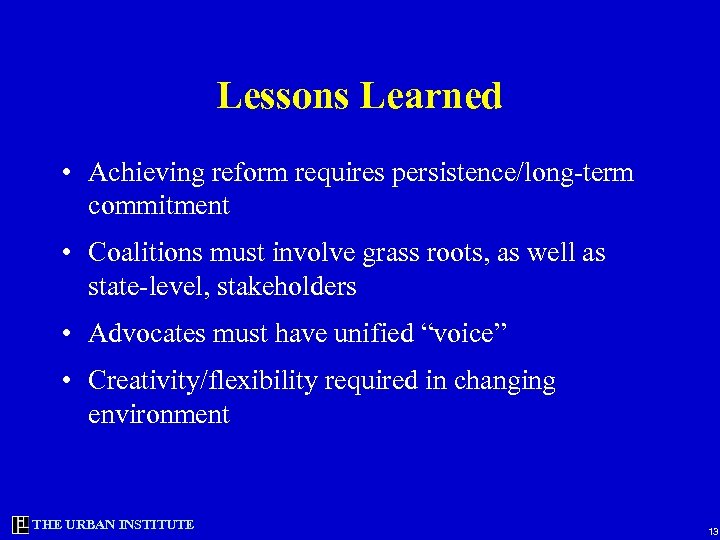 Lessons Learned

• Achieving reform requires persistence/long-term commitment

• Coalitions must involve grass roots, as well as state-level, stakeholders

• Advocates must have unified “voice”

• Creativity/flexibility required in changing environment

THE URBAN INSTITUTE

13